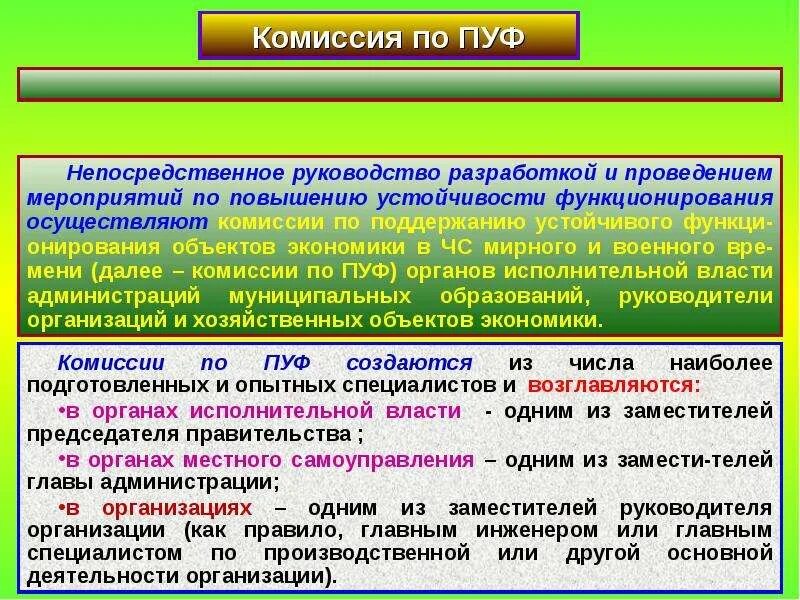 Комиссия по ПУФ

Непосредственное руководство разработкой и проведением мероприятий по повышению устойчивости функционирования осуществляют комиссии по поддержанию устойчивого функционирования объектов экономики в ЧС мирного и военного времени (далее – комиссии по ПУФ) органов исполнительной власти администраций муниципальных образований, руководители организаций и хозяйственных объектов экономики.

Комиссии по ПУФ создаются из числа наиболее подготовленных и опытных специалистов и возглавляются:

•в органах исполнительной власти - одним из заместителей председателя правительства ;

•в органах местного самоуправления – одним из замести-телей главы администрации;

•в организациях – одним из заместителей руководителя организации (как правило, главным инженером или главным специалистом по производственной или другой основной деятельности организации).